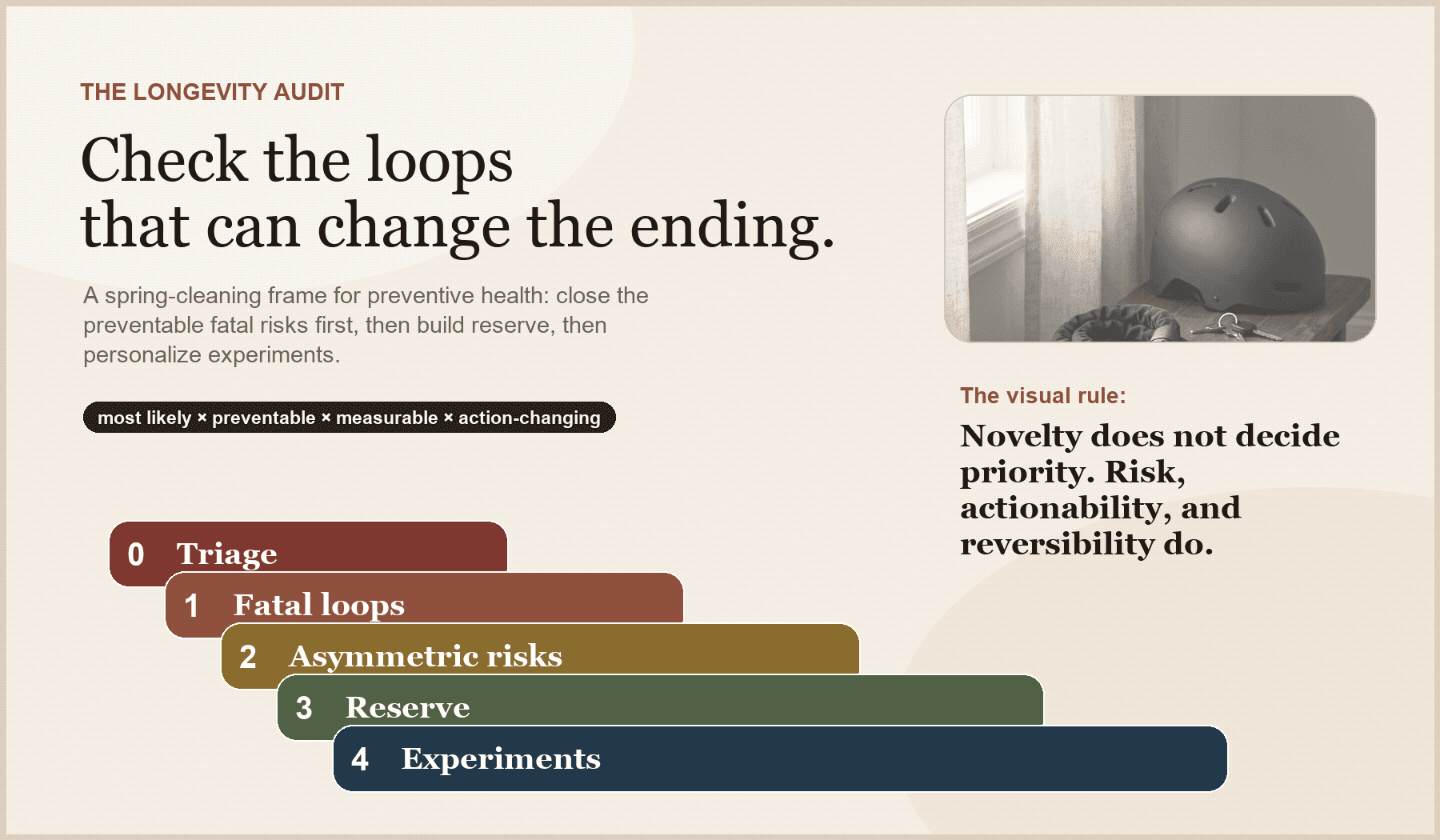 THE LONGEVITY AUDIT

Check the loops
that can change the ending.

A spring-cleaning frame for preventive health: close the preventable fatal risks first, then build reserve, then personalize experiments.

most likely × preventable × measurable × action-changing

0 Triage

1 Fatal loops

2 Asymmetric risks

3 Reserve

4 Experiments

The visual rule:

Novelty does not decide priority. Risk, actionability, and reversibility do.